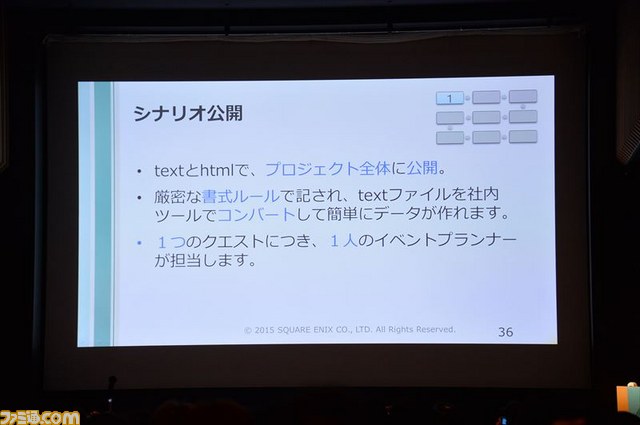 シナリオ公開

1

• textとhtmlで、プロジェクト全体に公開。

• 厳密な書式ルールで記され、textファイルを社内ツールでコンバートして簡単にデータが作れます。

• 1つのクエストにつき、1人のイベントプランナーが担当します。

© 2015 SQUARE ENIX CO., LTD. All Rights Reserved.

36

ファミ通.com